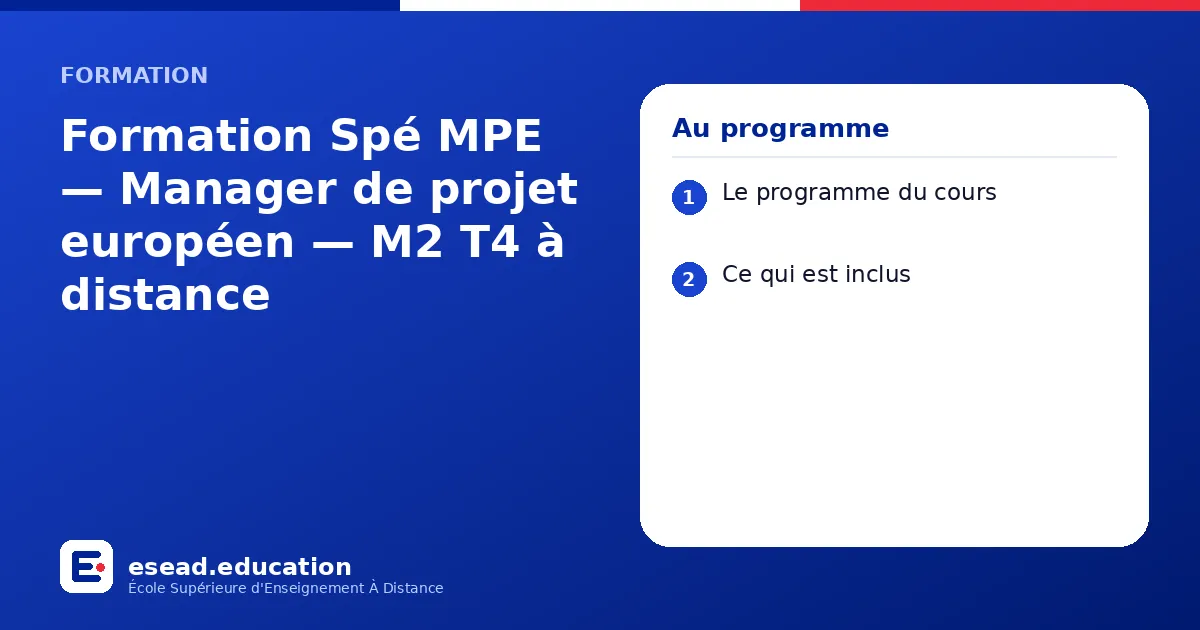 FORMATION

Formation Spé MPE — Manager de projet européen — M2 T4 à distance

esead.education
École Supérieure d'Enseignement À Distance

Au programme

1 Le programme du cours

2 Ce qui est inclus